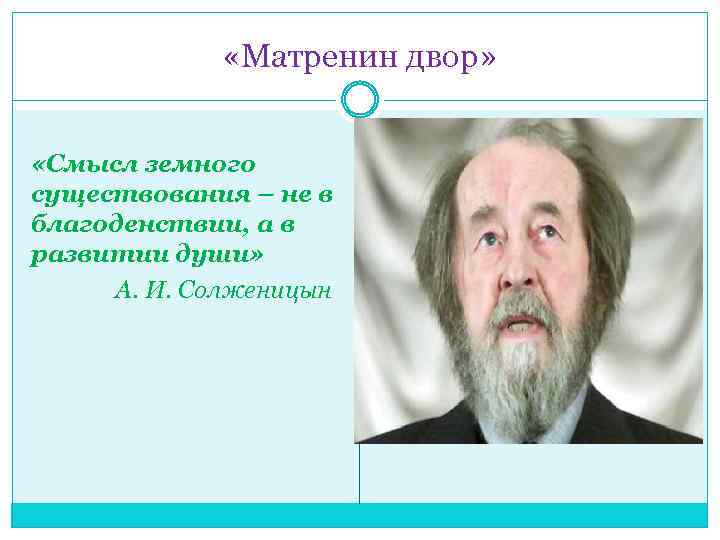 «Матренин двор»

«Смысл земного существования – не в благоденствии, а в развитии души»

А. И. Солженицын